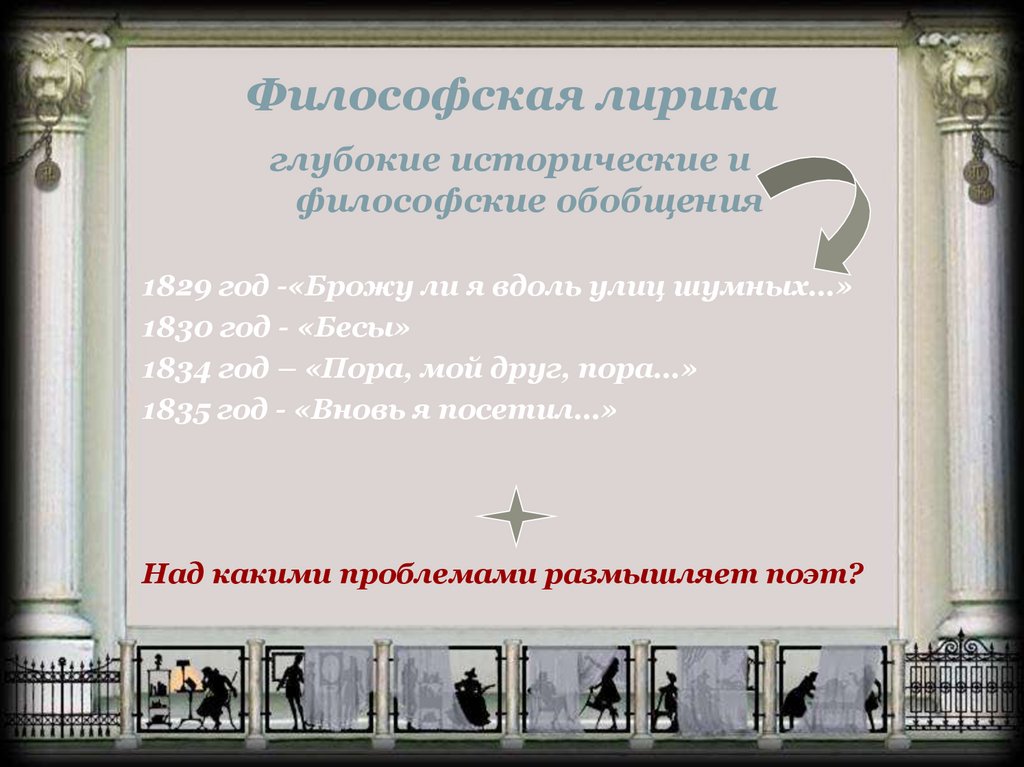 Философская лирика

глубокие исторические и философские обобщения

1829 год -«Брожу ли я вдоль улиц шумных…»
1830 год - «Бесы»
1834 год – «Пора, мой друг, пора…»
1835 год - «Вновь я посетил…»

Над какими проблемами размышляет поэт?